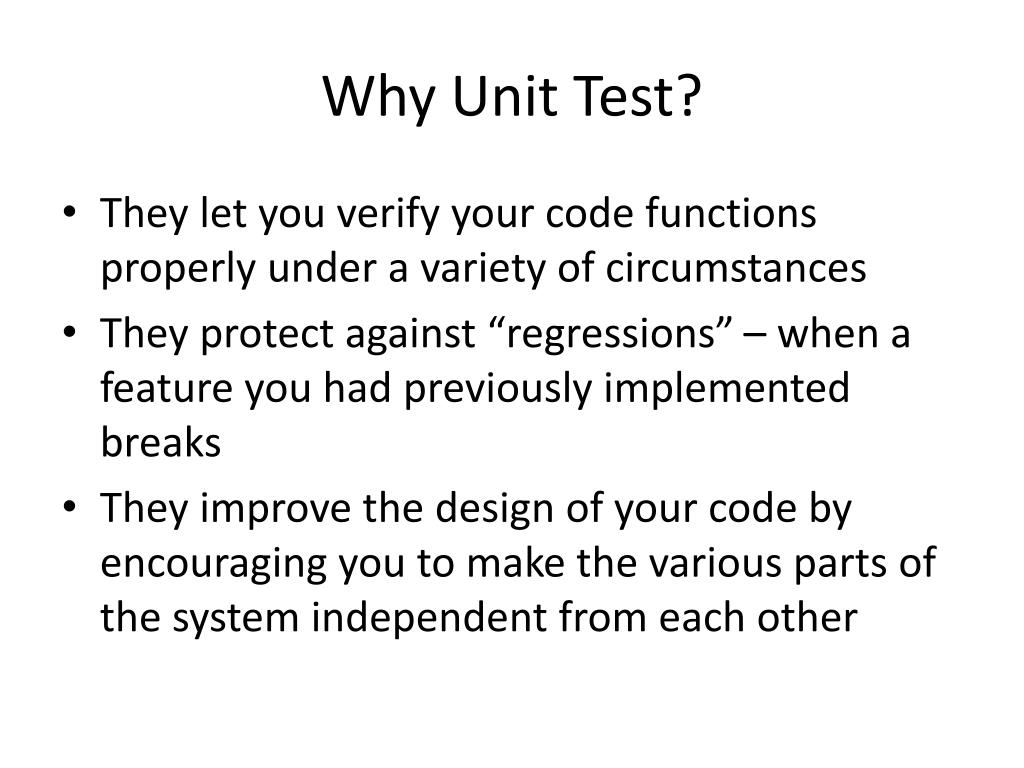 Why Unit Test?

• They let you verify your code functions properly under a variety of circumstances
• They protect against “regressions” – when a feature you had previously implemented breaks
• They improve the design of your code by encouraging you to make the various parts of the system independent from each other